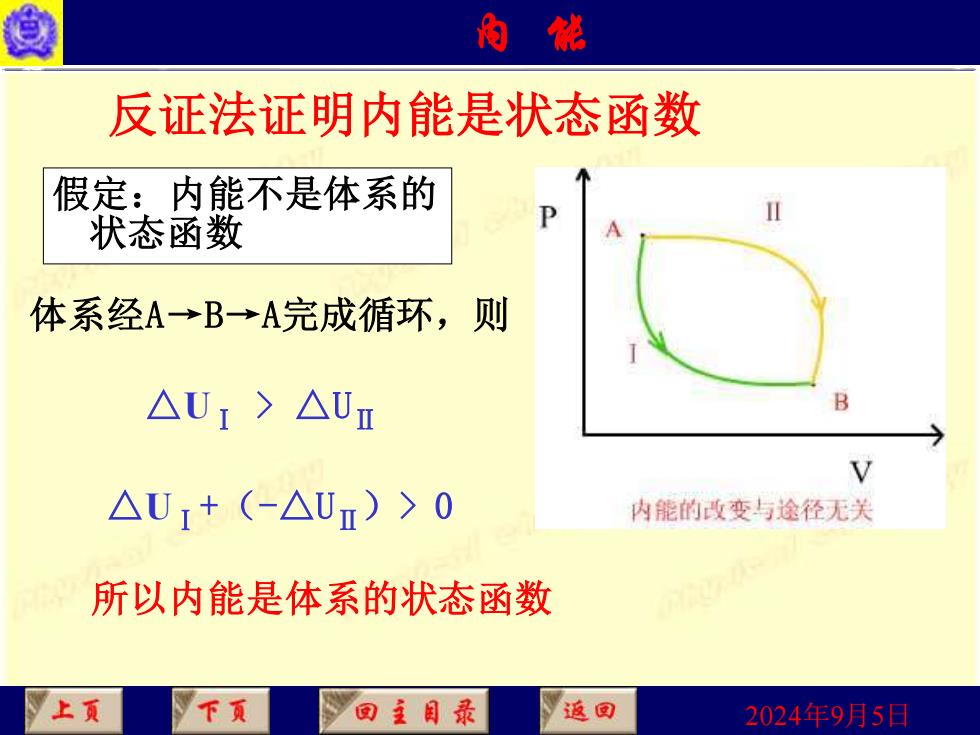 内 能

反证法证明内能是状态函数

假定：内能不是体系的状态函数

体系经A→B→A完成循环，则

$\triangle U_{I} > \triangle U_{II}$

$\triangle U_{I} + (-\triangle U_{II}) > 0$

所以内能是体系的状态函数

P
A
II
I
B
V
内能的改变与途径无关

上页
下页
回主目录
返回
2024年9月5日